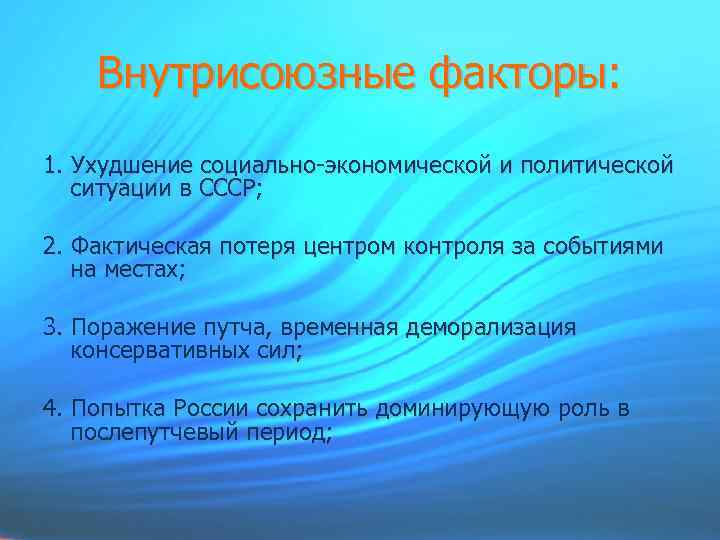 Внутрисоюзные факторы:

1. Ухудшение социально-экономической и политической ситуации в СССР;

2. Фактическая потеря центром контроля за событиями на местах;

3. Поражение путча, временная деморализация консервативных сил;

4. Попытка России сохранить доминирующую роль в послепутчевый период;